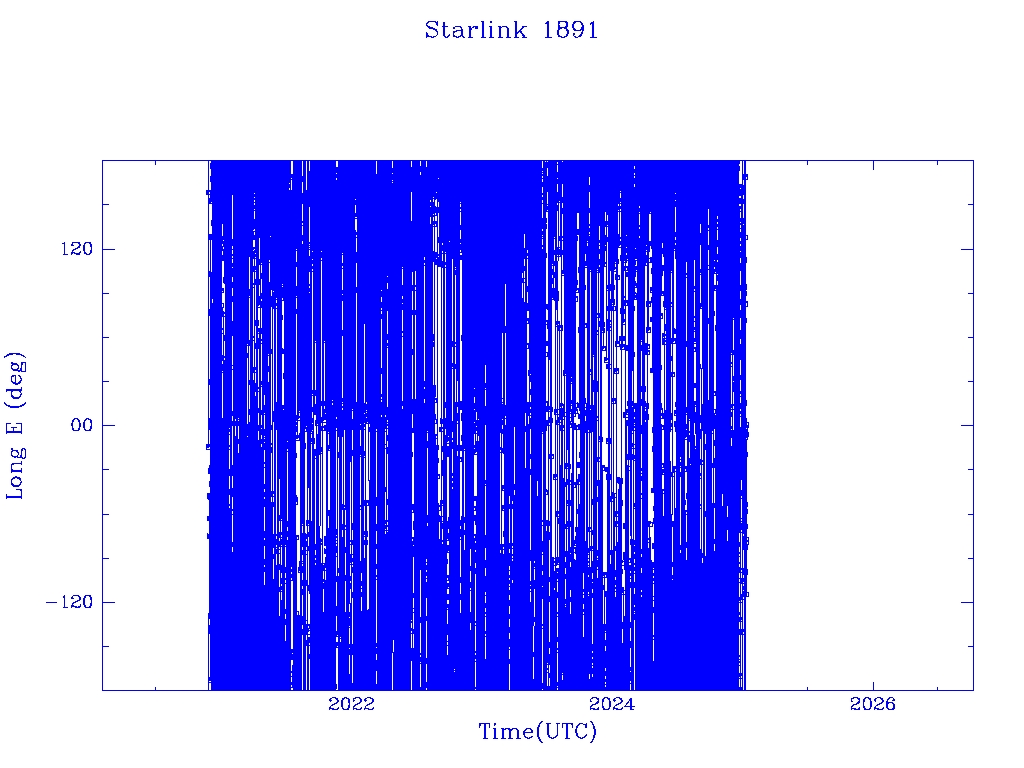 Starlink 1891

Long E (deg)

120

00

−120

2022

2024

2026

Time(UTC)